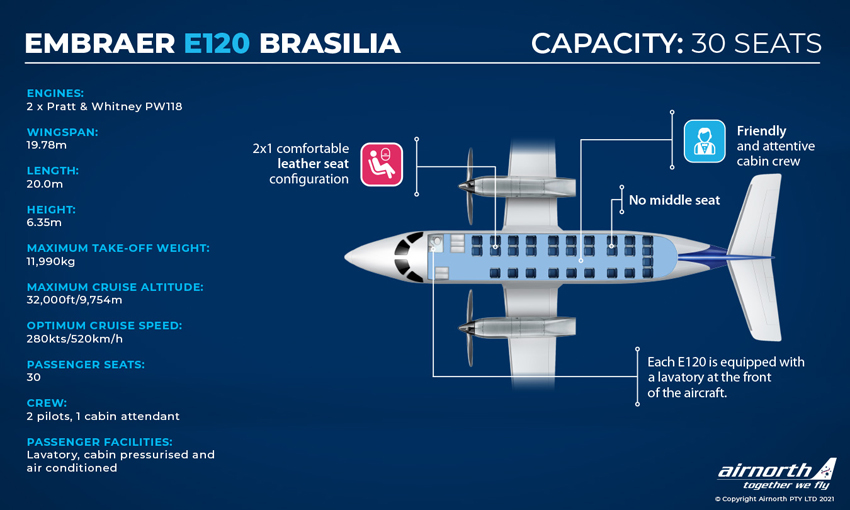 EMBRAER E120 BRASILIA

CAPACITY: 30 SEATS

ENGINES:
2 x Pratt & Whitney PW118

WINGSPAN:
19.78m

LENGTH:
20.0m

HEIGHT:
6.35m

MAXIMUM TAKE-OFF WEIGHT:
11,990kg

MAXIMUM CRUISE ALTITUDE:
32,000ft/9,754m

OPTIMUM CRUISE SPEED:
280kts/520km/h

PASSENGER SEATS:
30

CREW:
2 pilots, 1 cabin attendant

PASSENGER FACILITIES:
Lavatory, cabin pressurised and air conditioned

2x1 comfortable leather seat configuration

Friendly and attentive cabin crew

No middle seat

Each E120 is equipped with a lavatory at the front of the aircraft.

airnorth
together we fly

© Copyright Airnorth PTY LTD 2021